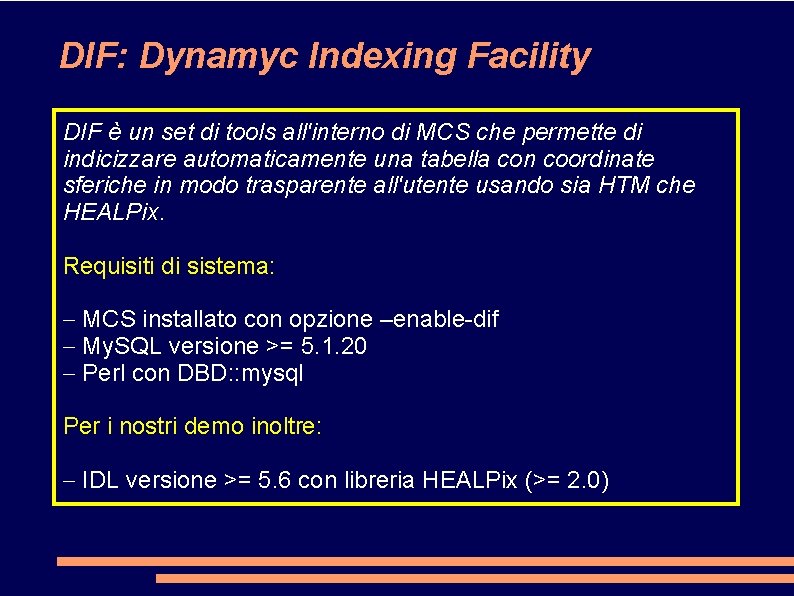 DIF: Dynamyc Indexing Facility

DIF è un set di tools all'interno di MCS che permette di indicizzare automaticamente una tabella con coordinate sferiche in modo trasparente all'utente usando sia HTM che HEALPix.

Requisiti di sistema:

– MCS installato con opzione –enable-dif
– MySQL versione >= 5.1.20
– Perl con DBD::mysql

Per i nostri demo inoltre:

– IDL versione >= 5.6 con libreria HEALPix (>= 2.0)